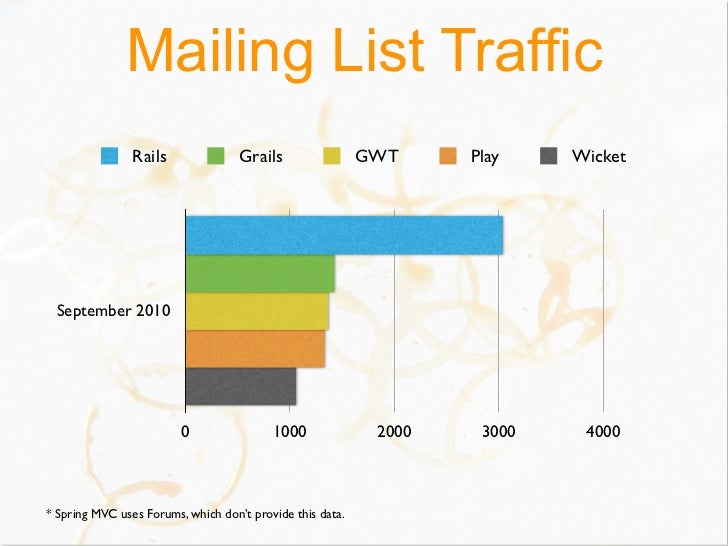 Mailing List Traffic

Rails Grails GWT Play Wicket

September 2010

0 1000 2000 3000 4000

* Spring MVC uses Forums, which don't provide this data.